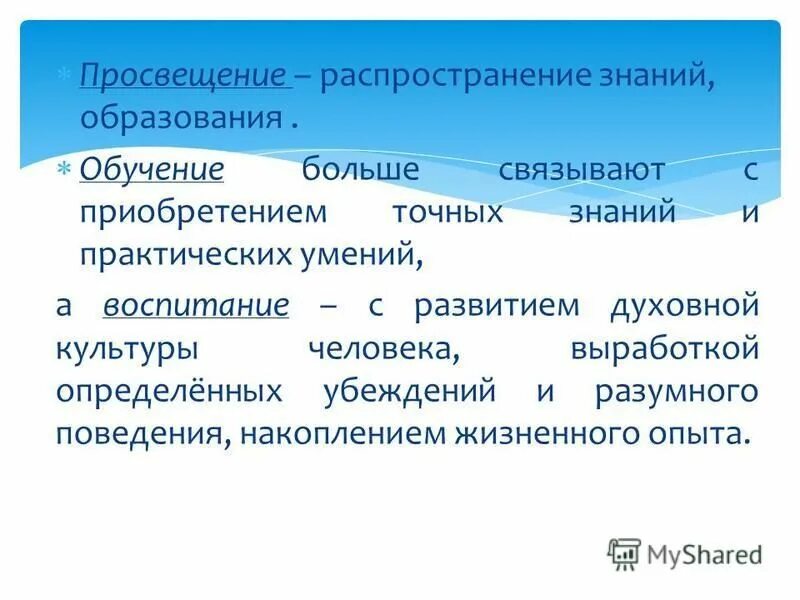 Просвещение – распространение знаний, образования .

Обучение больше связывают с приобретением точных знаний и практических умений,

а воспитание – с развитием духовной культуры человека, выработкой определённых убеждений и разумного поведения, накоплением жизненного опыта.

MyShared